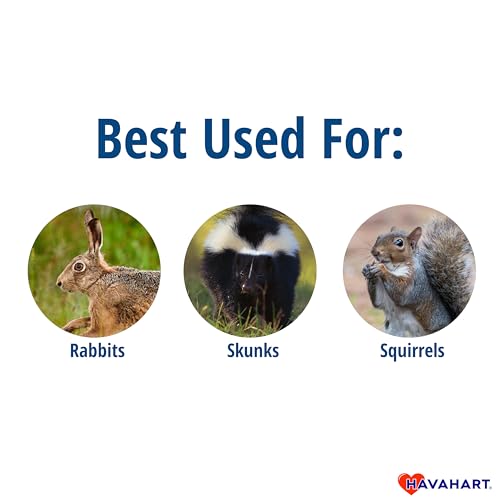 Best Used For:

Rabbits

Skunks

Squirrels

HAVAHART.